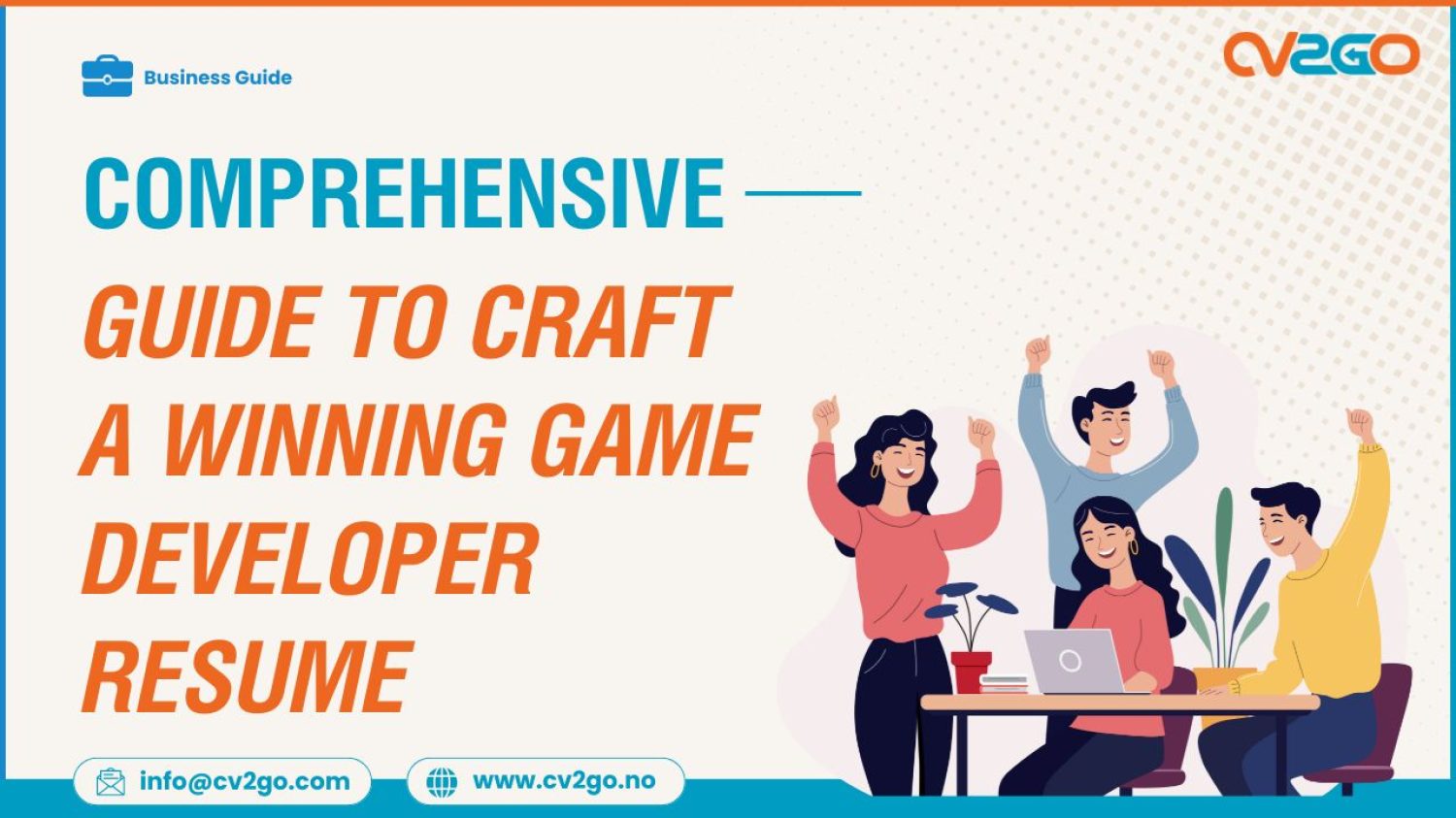 Business Guide

CV2GO

COMPREHENSIVE

GUIDE TO CRAFT A WINNING GAME DEVELOPER RESUME

info@cv2go.com

www.cv2go.no